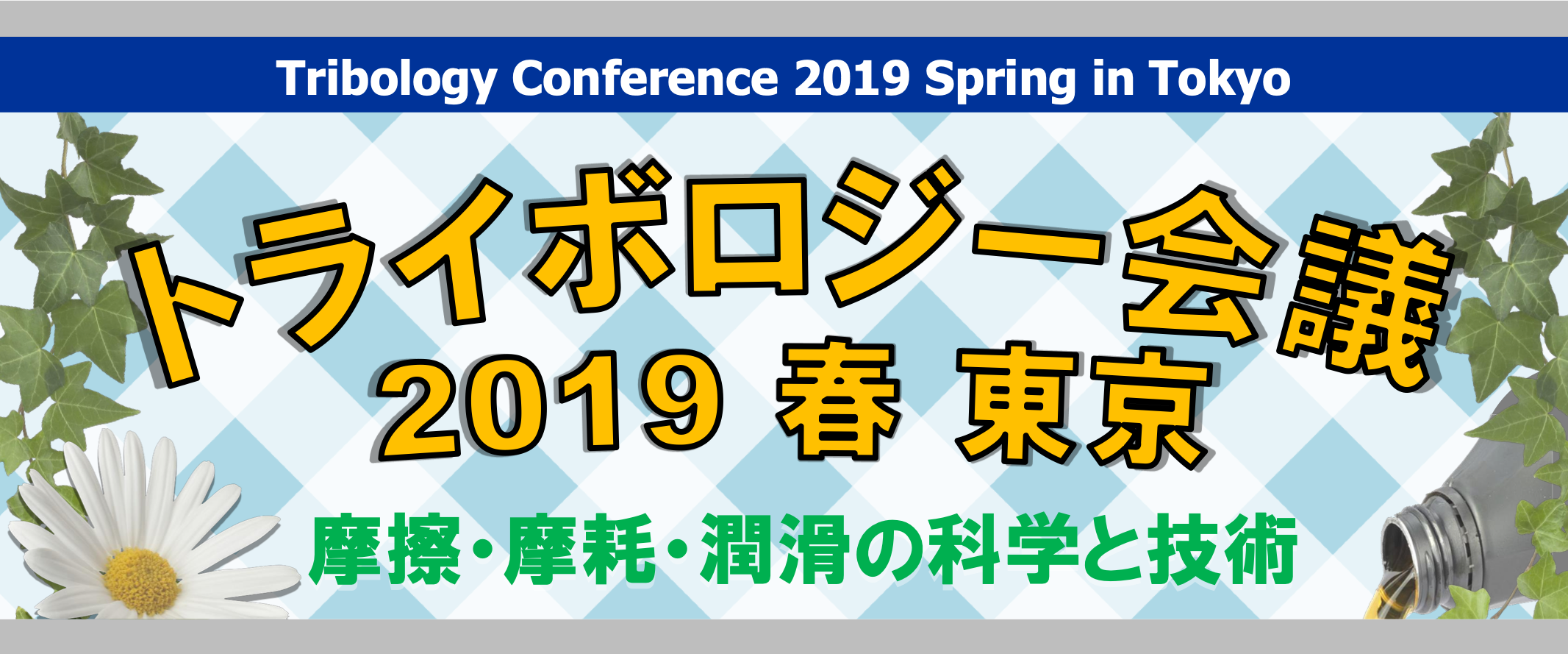 Tribology Conference 2019 Spring in Tokyo

トライボロジー会議
2019 春 東京

摩擦・摩耗・潤滑の科学と技術